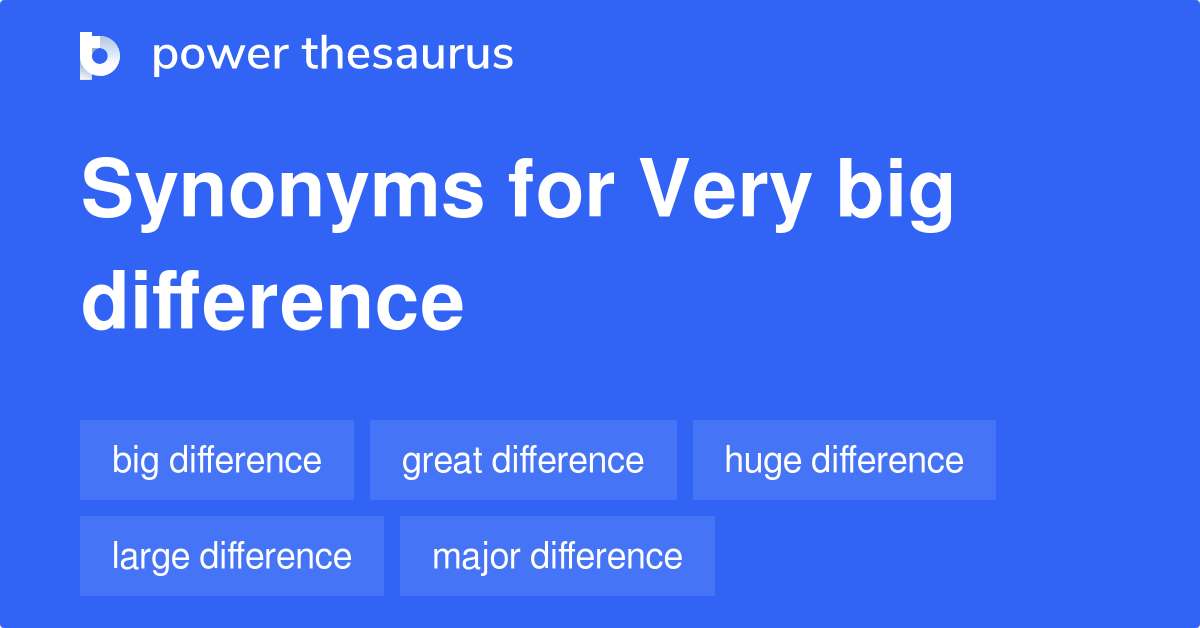 power thesaurus

Synonyms for Very big difference

big difference
great difference
huge difference
large difference
major difference